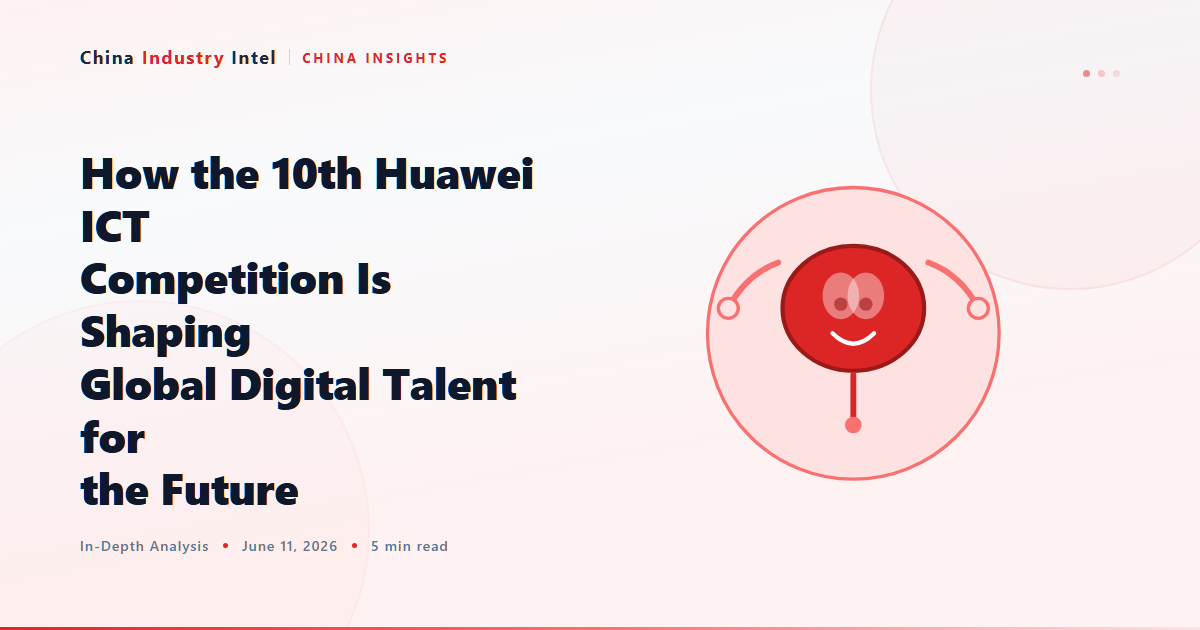 China Industry Intel | CHINA INSIGHTS

How the 10th Huawei ICT
Competition Is Shaping
Global Digital Talent for
the Future

In-Depth Analysis • June 11, 2026 • 5 min read